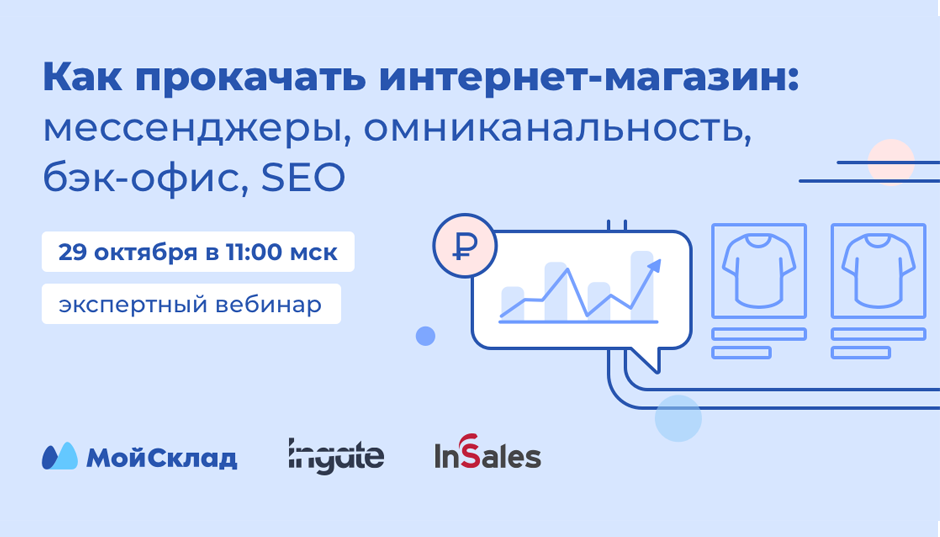 Как прокачать интернет-магазин: мессенджеры, омниканальность, бэк-офис, SEO

29 октября в 11:00 мск

экспертный вебинар

₽

МойСклад

Ingate

InSales